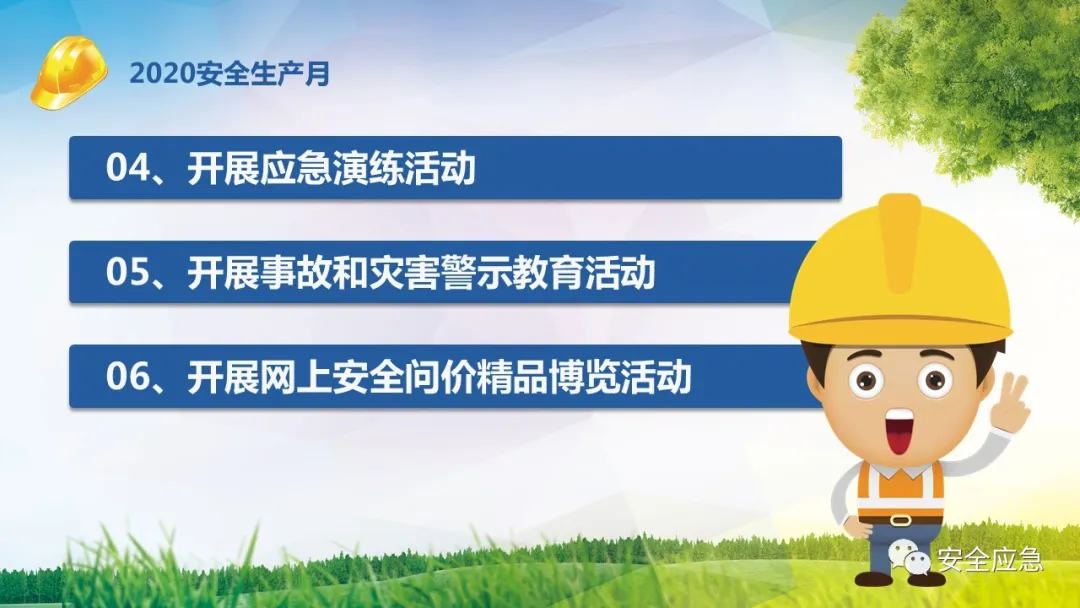 2020安全生产月

04、开展应急演练活动

05、开展事故和灾害警示教育活动

06、开展网上安全问价精品博览活动

安全应急